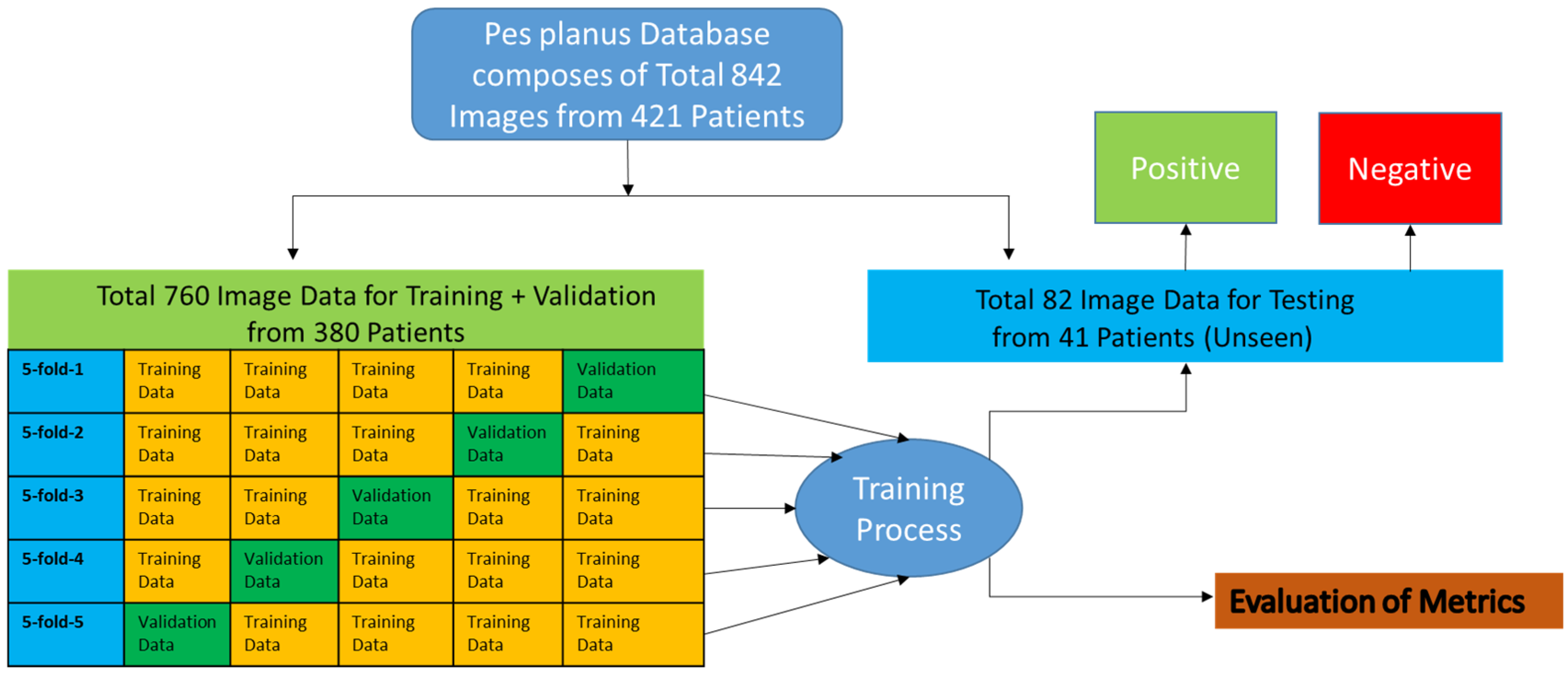 Pes planus Database composes of Total 842 Images from 421 Patients

Positive

Negative

Total 760 Image Data for Training + Validation from 380 Patients

| 5-fold-1 | Training Data | Training Data | Training Data | Training Data | Validation Data |
|---|---|---|---|---|---|
| 5-fold-2 | Training Data | Training Data | Training Data | Validation Data | Training Data |
| 5-fold-3 | Training Data | Training Data | Validation Data | Training Data | Training Data |
| 5-fold-4 | Training Data | Validation Data | Training Data | Training Data | Training Data |
| 5-fold-5 | Validation Data | Training Data | Training Data | Training Data | Training Data |

Total 82 Image Data for Testing from 41 Patients (Unseen)

Training Process

Evaluation of Metrics